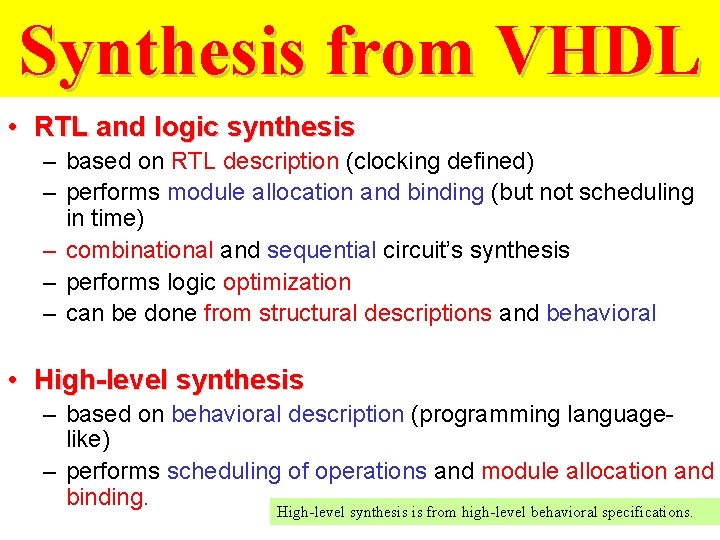 Synthesis from VHDL

• RTL and logic synthesis
– based on RTL description (clocking defined)
– performs module allocation and binding (but not scheduling in time)
– combinational and sequential circuit's synthesis
– performs logic optimization
– can be done from structural descriptions and behavioral

• High-level synthesis
– based on behavioral description (programming language-like)
– performs scheduling of operations and module allocation and binding.

High-level synthesis is from high-level behavioral specifications.